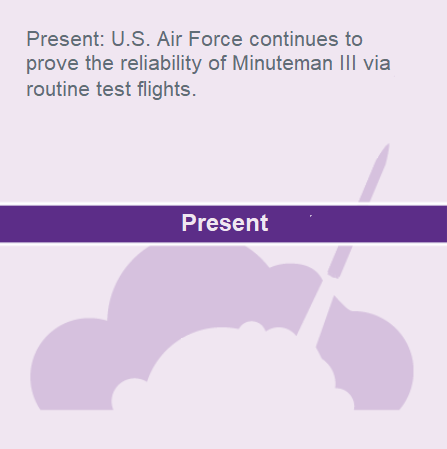 Present: U.S. Air Force continues to prove the reliability of Minuteman III via routine test flights.

Present